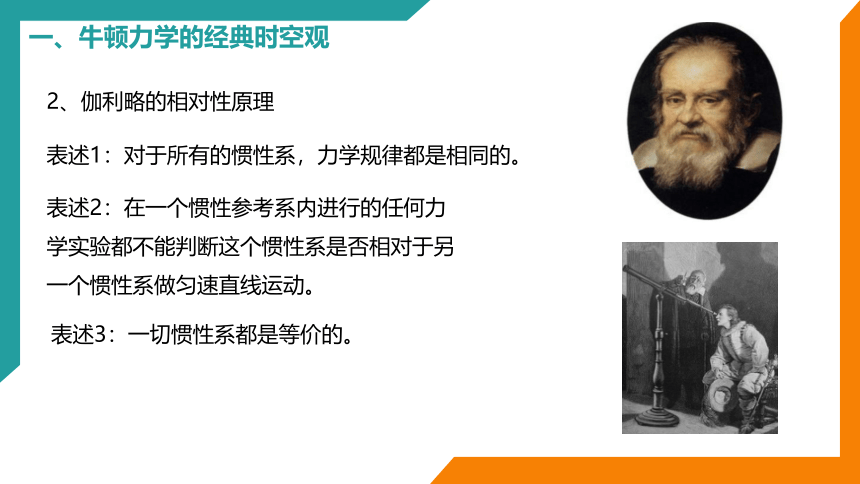 一、牛顿力学的经典时空观

2、伽利略的相对性原理

表述1：对于所有的惯性系，力学规律都是相同的。

表述2：在一个惯性参考系内进行的任何力学实验都不能判断这个惯性系是否相对于另一个惯性系做匀速直线运动。

表述3：一切惯性系都是等价的。